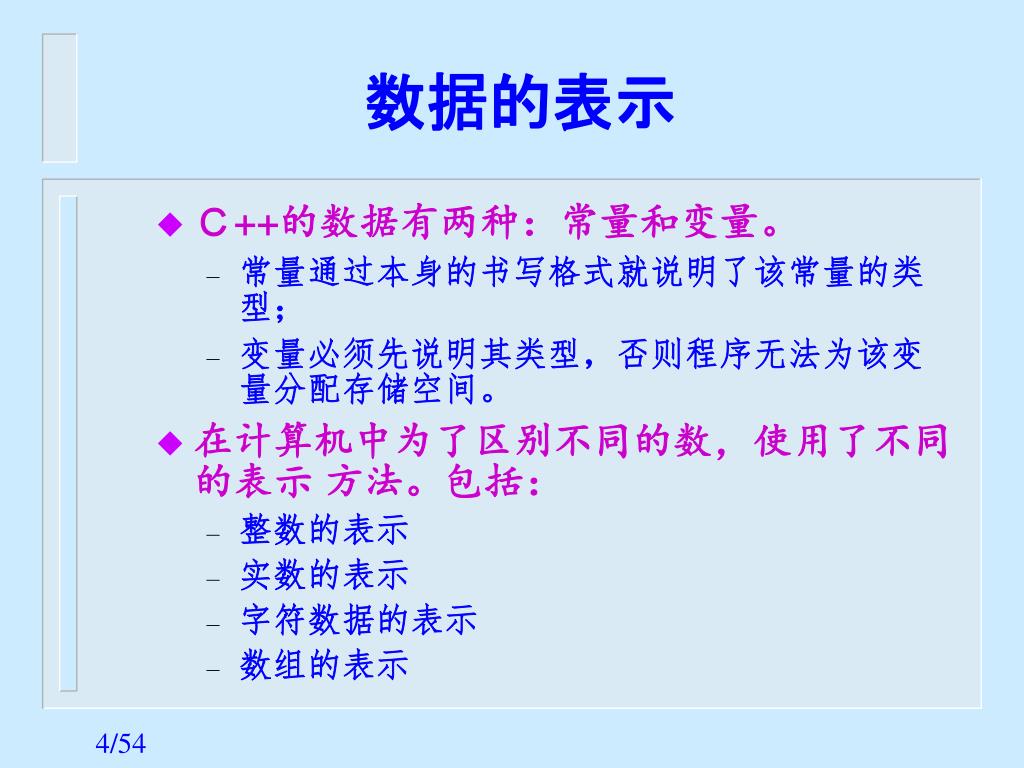 数据的表示

◆ C++的数据有两种：常量和变量。

– 常量通过本身的书写格式就说明了该常量的类型；

– 变量必须先说明其类型，否则程序无法为该变量分配存储空间。

◆ 在计算机中为了区别不同的数，使用了不同的表示 方法。包括：

– 整数的表示

– 实数的表示

– 字符数据的表示

– 数组的表示

4/54